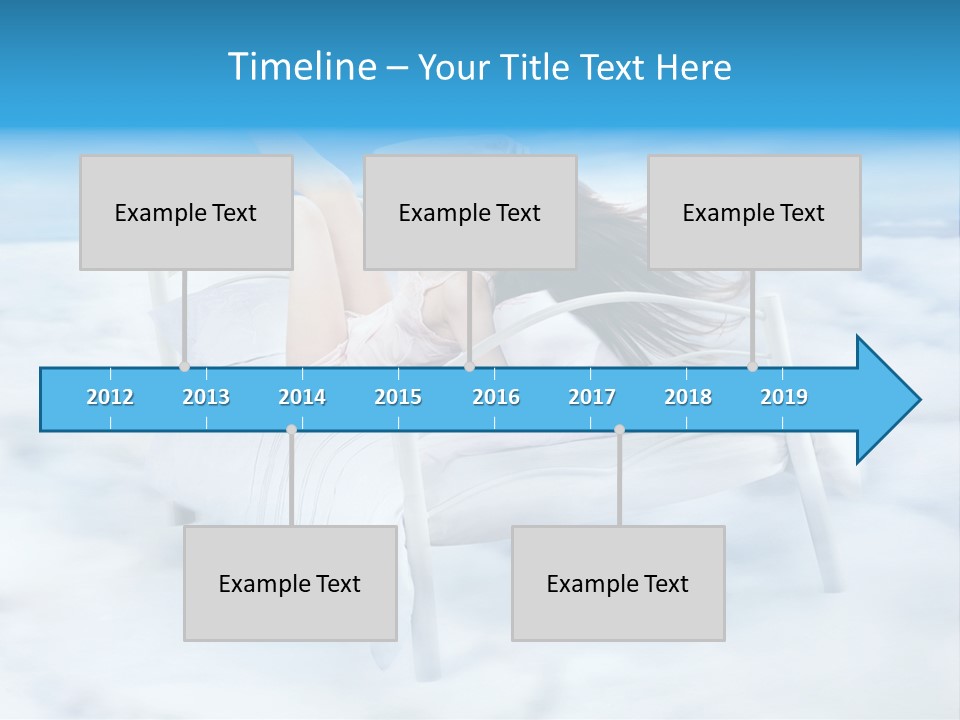 Timeline – Your Title Text Here

Example Text

Example Text

Example Text

2012 2013 2014 2015 2016 2017 2018 2019

Example Text

Example Text